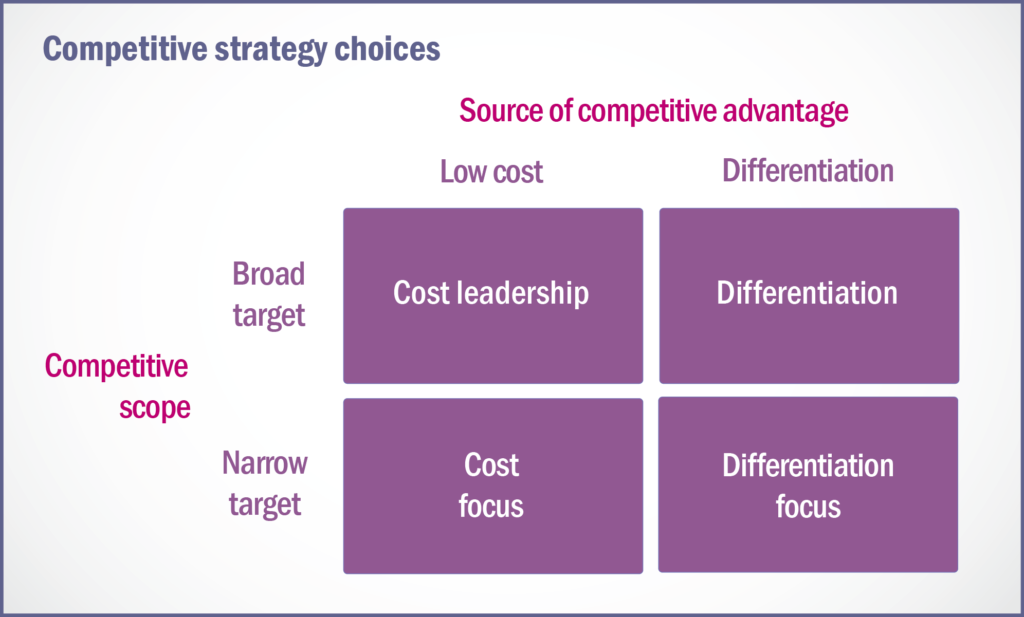 Competitive strategy choices

Source of competitive advantage

Competitive scope

| | Low cost | Differentiation |
|---|---|---|
| Broad target | Cost leadership | Differentiation |
| Narrow target | Cost focus | Differentiation focus |